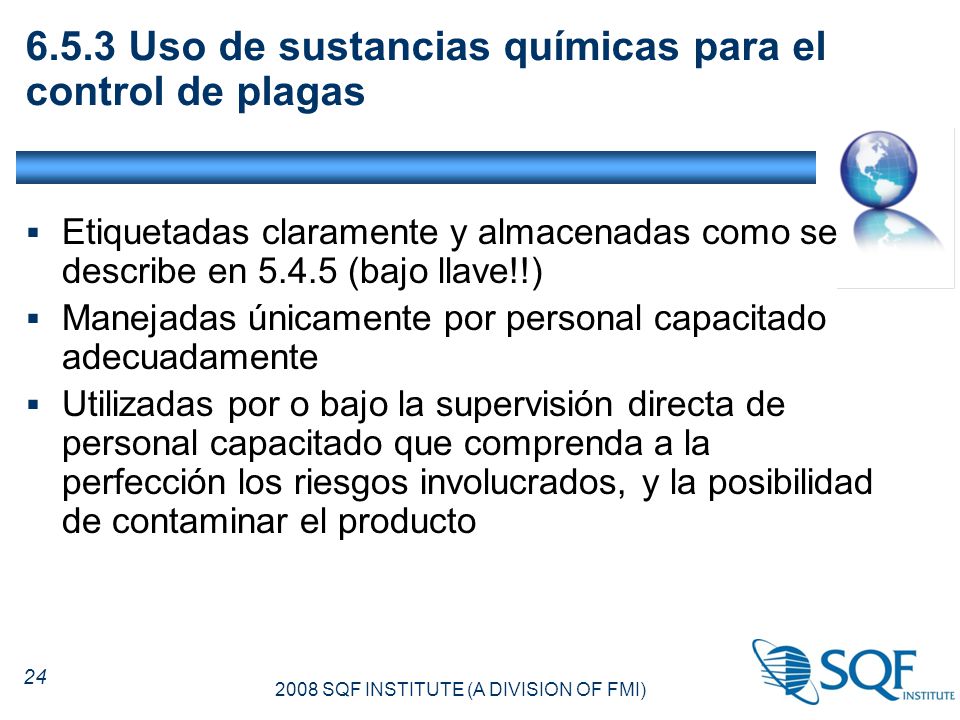 6.5.3 Uso de sustancias químicas para el control de plagas

▪ Etiquetadas claramente y almacenadas como se describe en 5.4.5 (bajo llave!!)
▪ Manejadas únicamente por personal capacitado adecuadamente
▪ Utilizadas por o bajo la supervisión directa de personal capacitado que comprenda a la perfección los riesgos involucrados, y la posibilidad de contaminar el producto

24

2008 SQF INSTITUTE (A DIVISION OF FMI)

SQF INSTITUTE